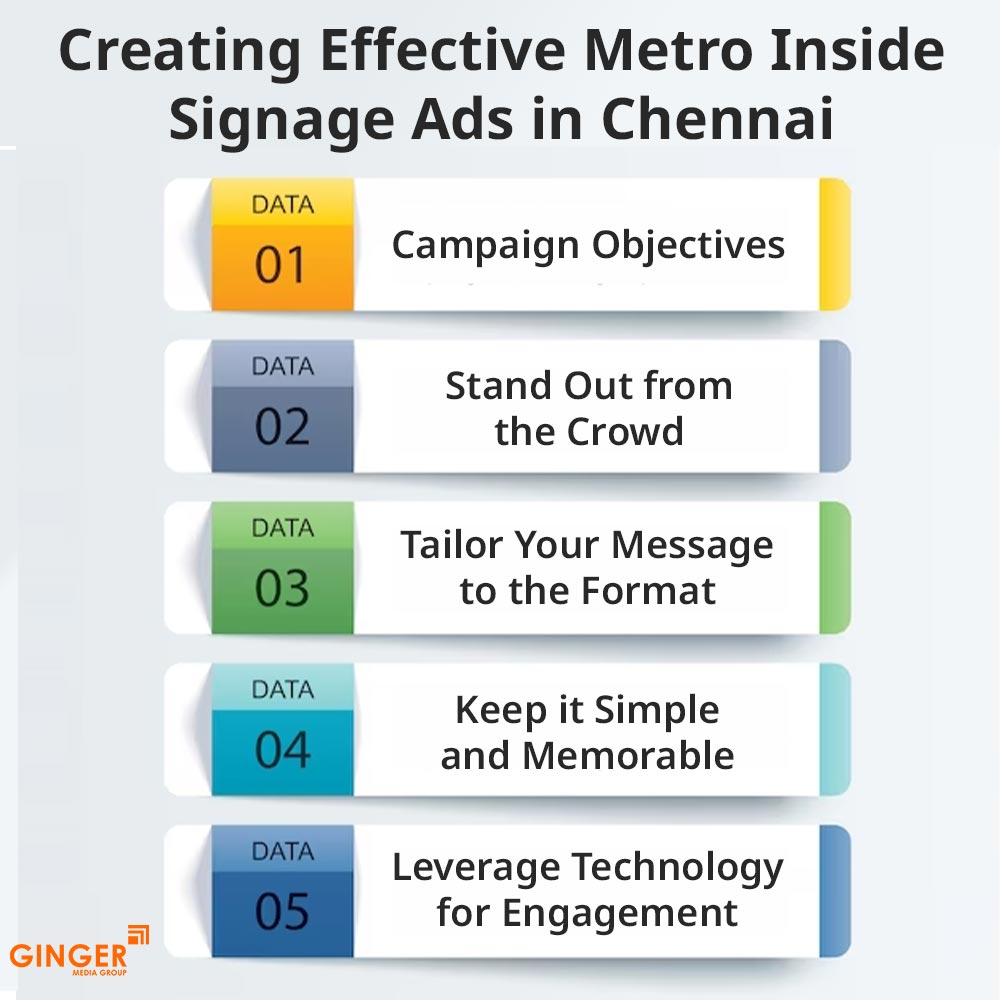 Creating Effective Metro Inside Signage Ads in Chennai

DATA
01
Campaign Objectives

DATA
02
Stand Out from the Crowd

DATA
03
Tailor Your Message to the Format

DATA
04
Keep it Simple and Memorable

DATA
05
Leverage Technology for Engagement

GINGER
MEDIA GROUP